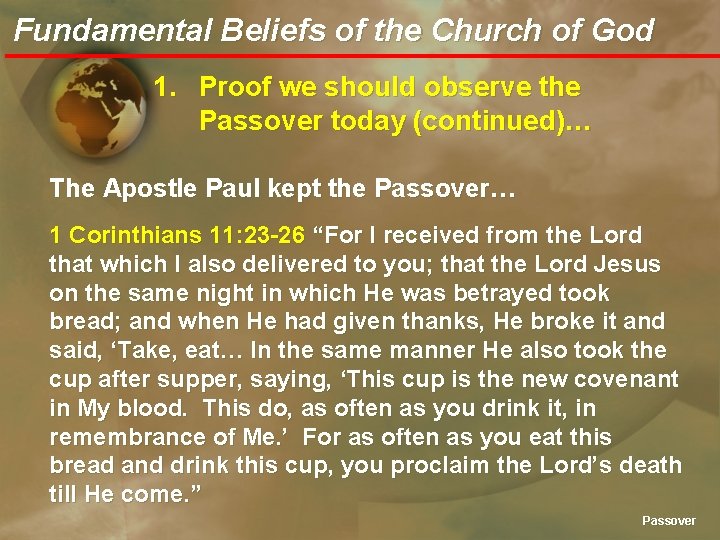 Fundamental Beliefs of the Church of God

1. Proof we should observe the Passover today (continued)…

The Apostle Paul kept the Passover…

1 Corinthians 11:23-26 “For I received from the Lord that which I also delivered to you; that the Lord Jesus on the same night in which He was betrayed took bread; and when He had given thanks, He broke it and said, ‘Take, eat… In the same manner He also took the cup after supper, saying, ‘This cup is the new covenant in My blood. This do, as often as you drink it, in remembrance of Me.’ For as often as you eat this bread and drink this cup, you proclaim the Lord’s death till He come.”

Passover